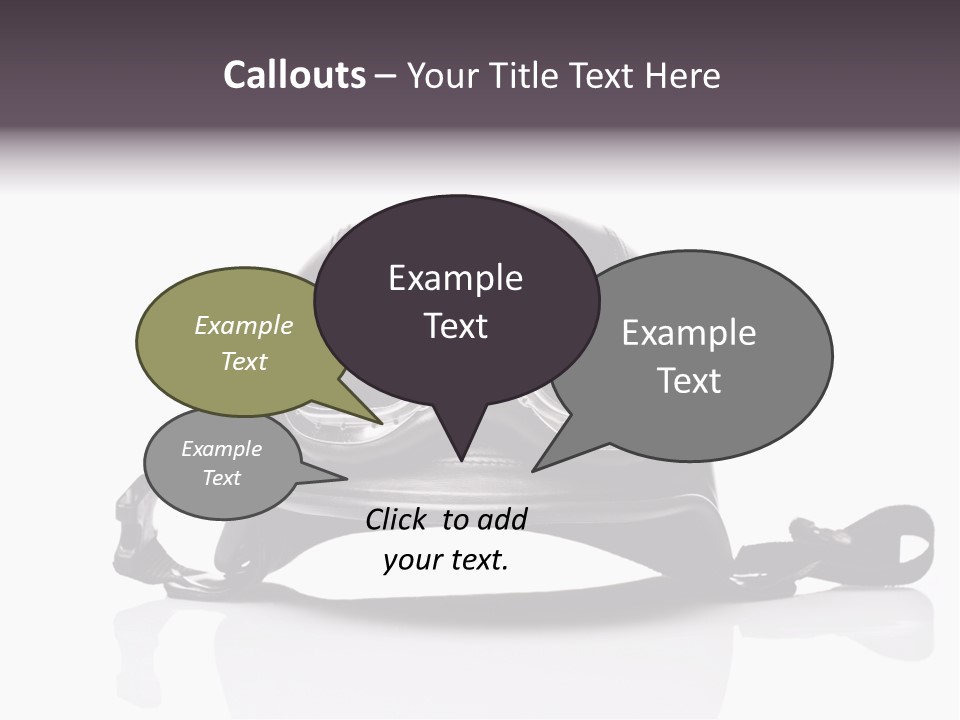 Callouts – Your Title Text Here

Example Text

Example Text

Example Text

Example Text

Click to add your text.